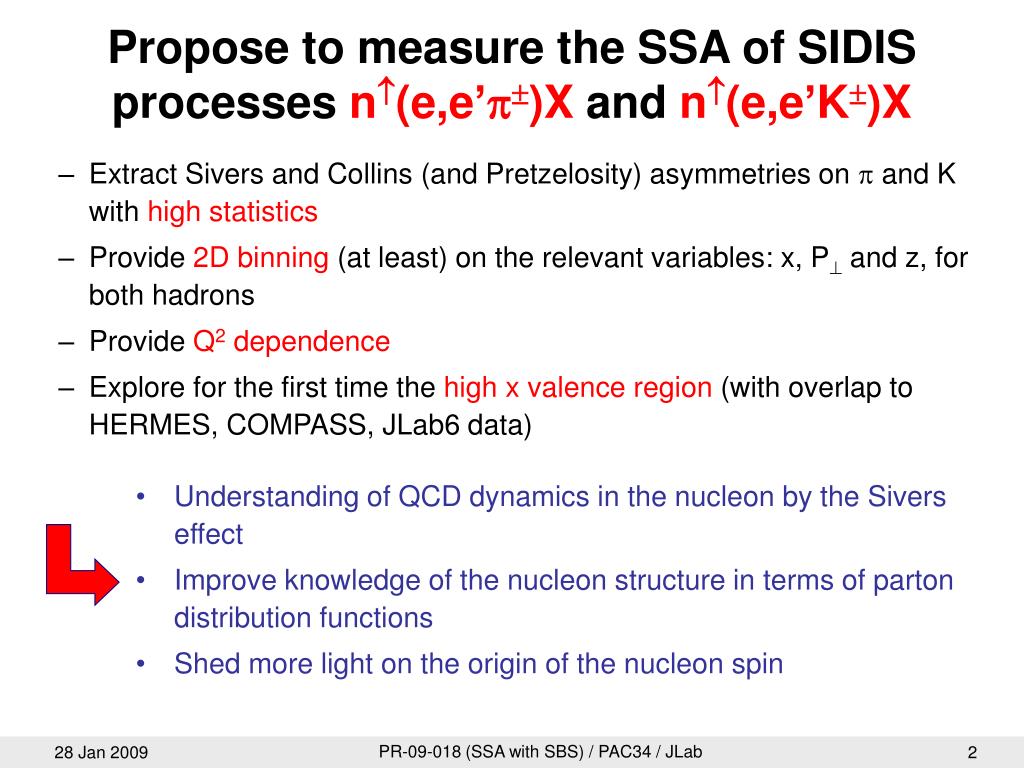 Propose to measure the SSA of SIDIS processes $n^{\uparrow}(e,e'\pi^{\pm})X$ and $n^{\uparrow}(e,e'K^{\pm})X$

– Extract Sivers and Collins (and Pretzelosity) asymmetries on $\pi$ and K with high statistics

– Provide 2D binning (at least) on the relevant variables: x, $P_{\perp}$ and z, for both hadrons

– Provide $Q^2$ dependence

– Explore for the first time the high x valence region (with overlap to HERMES, COMPASS, JLab6 data)

• Understanding of QCD dynamics in the nucleon by the Sivers effect

• Improve knowledge of the nucleon structure in terms of parton distribution functions

• Shed more light on the origin of the nucleon spin

28 Jan 2009

PR-09-018 (SSA with SBS) / PAC34 / JLab

2